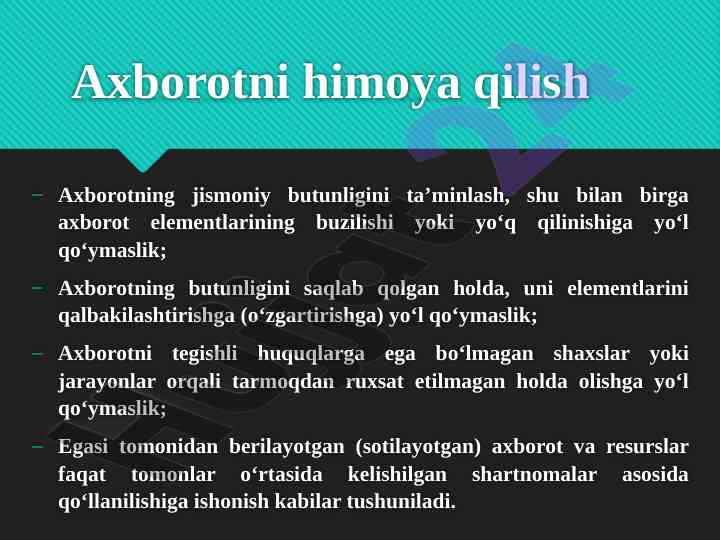 Axborotni himoya qilish

– Axborotning jismoniy butunligini ta’minlash, shu bilan birga axborot elementlarining buzilishi yoki yo‘q qilinishiga yo‘l qo‘ymaslik;

– Axborotning butunligini saqlab qolgan holda, uni elementlarini qalbakilashtirishga (o‘zgartirishga) yo‘l qo‘ymaslik;

– Axborotni tegishli huquqlarga ega bo‘lmagan shaxslar yoki jarayonlar orqali tarmoqdan ruxsat etilmagan holda olishga yo‘l qo‘ymaslik;

– Egasi tomonidan berilayotgan (sotilayotgan) axborot va resurslar faqat tomonlar o‘rtasida kelishilgan shartnomalar asosida qo‘llanilishiga ishonish kabilar tushuniladi.